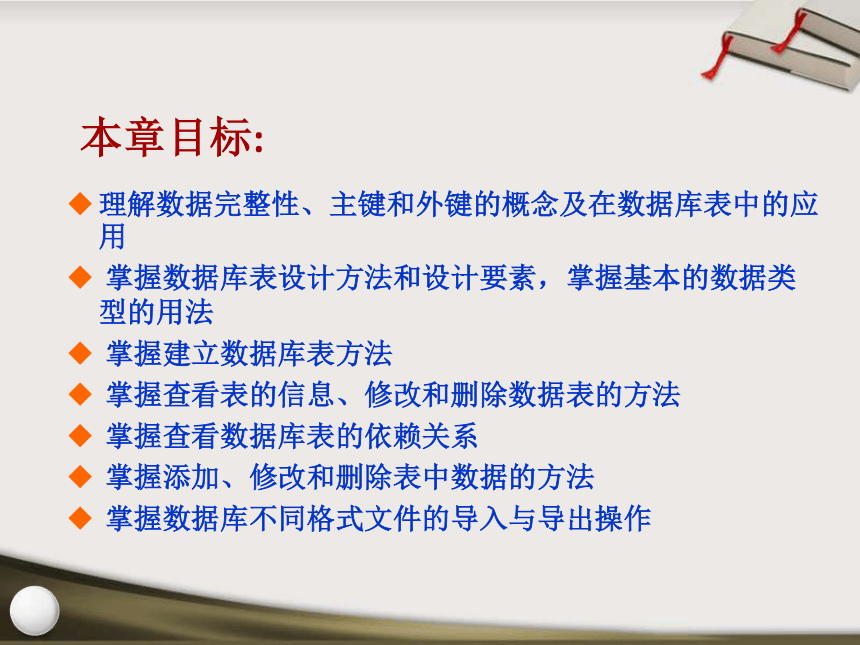 本章目标:

◆ 理解数据完整性、主键和外键的概念及在数据库表中的应用

◆ 掌握数据库表设计方法和设计要素，掌握基本的数据类型的用法

◆ 掌握建立数据库表方法

◆ 掌握查看表的信息、修改和删除数据表的方法

◆ 掌握查看数据库表的依赖关系

◆ 掌握添加、修改和删除表中数据的方法

◆ 掌握数据库不同格式文件的导入与导出操作